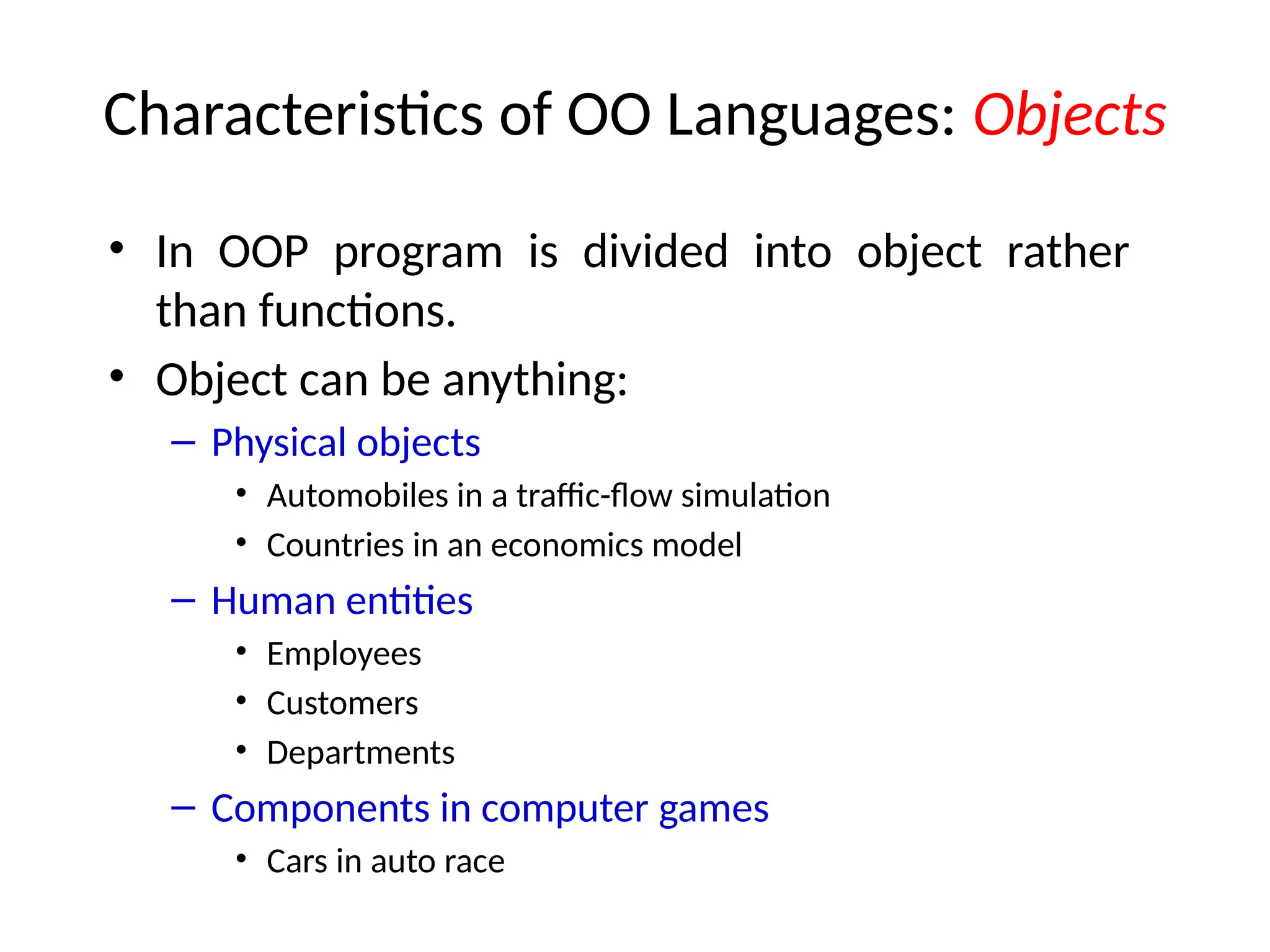 Characteristics of OO Languages: Objects

• In OOP program is divided into object rather than functions.
• Object can be anything:
– Physical objects
• Automobiles in a traffic-flow simulation
• Countries in an economics model
– Human entities
• Employees
• Customers
• Departments
– Components in computer games
• Cars in auto race